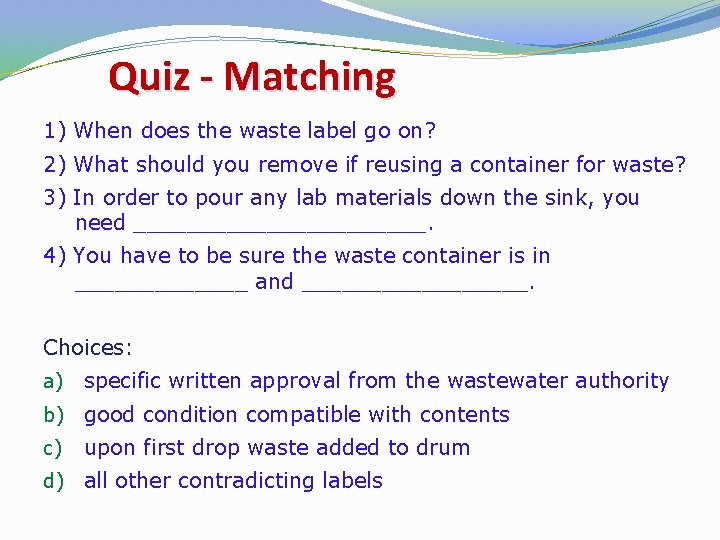 Quiz - Matching

1) When does the waste label go on?

2) What should you remove if reusing a container for waste?

3) In order to pour any lab materials down the sink, you need ______________________.

4) You have to be sure the waste container is in _____________ and _________________.

Choices:

a) specific written approval from the wastewater authority

b) good condition compatible with contents

c) upon first drop waste added to drum

d) all other contradicting labels